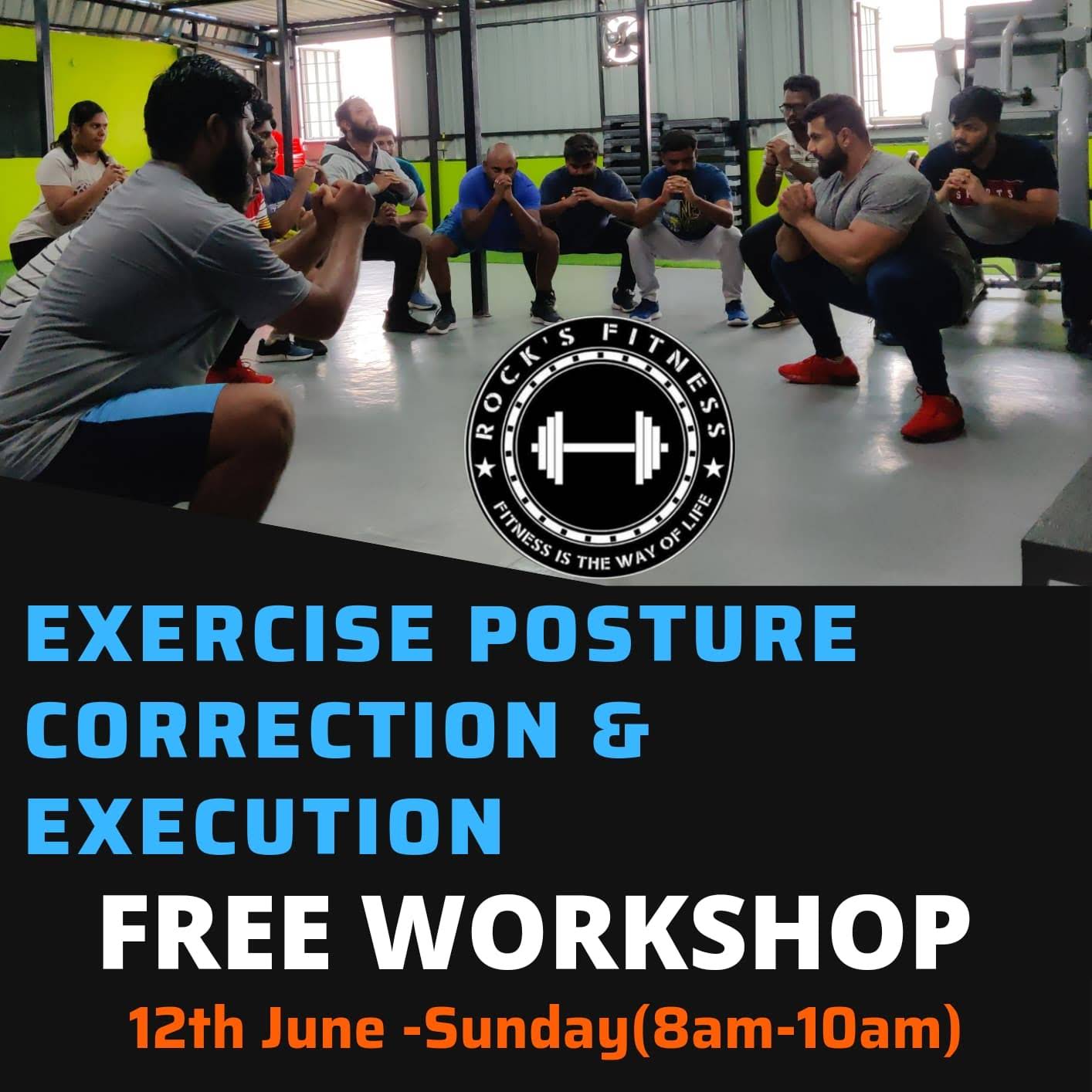 ROCK'S FITNESS
FITNESS IS THE WAY OF LIFE

EXERCISE POSTURE CORRECTION & EXECUTION

FREE WORKSHOP

12th June -Sunday(8am-10am)